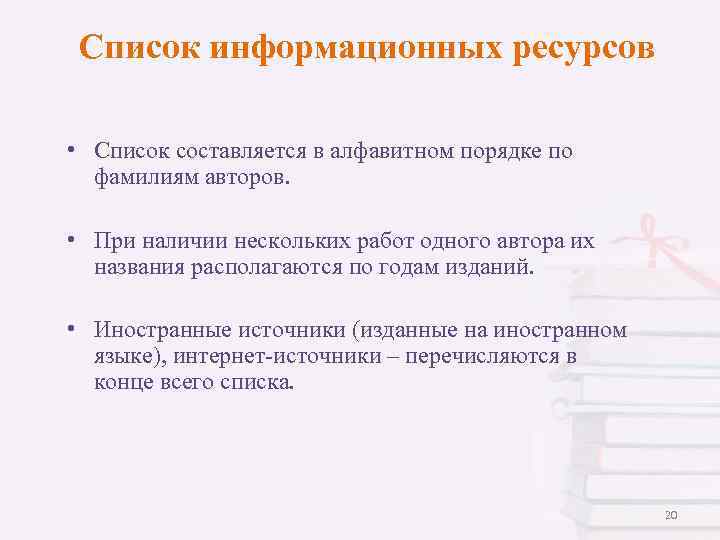 Список информационных ресурсов

• Список составляется в алфавитном порядке по фамилиям авторов.

• При наличии нескольких работ одного автора их названия располагаются по годам изданий.

• Иностранные источники (изданные на иностранном языке), интернет-источники – перечисляются в конце всего списка.

20